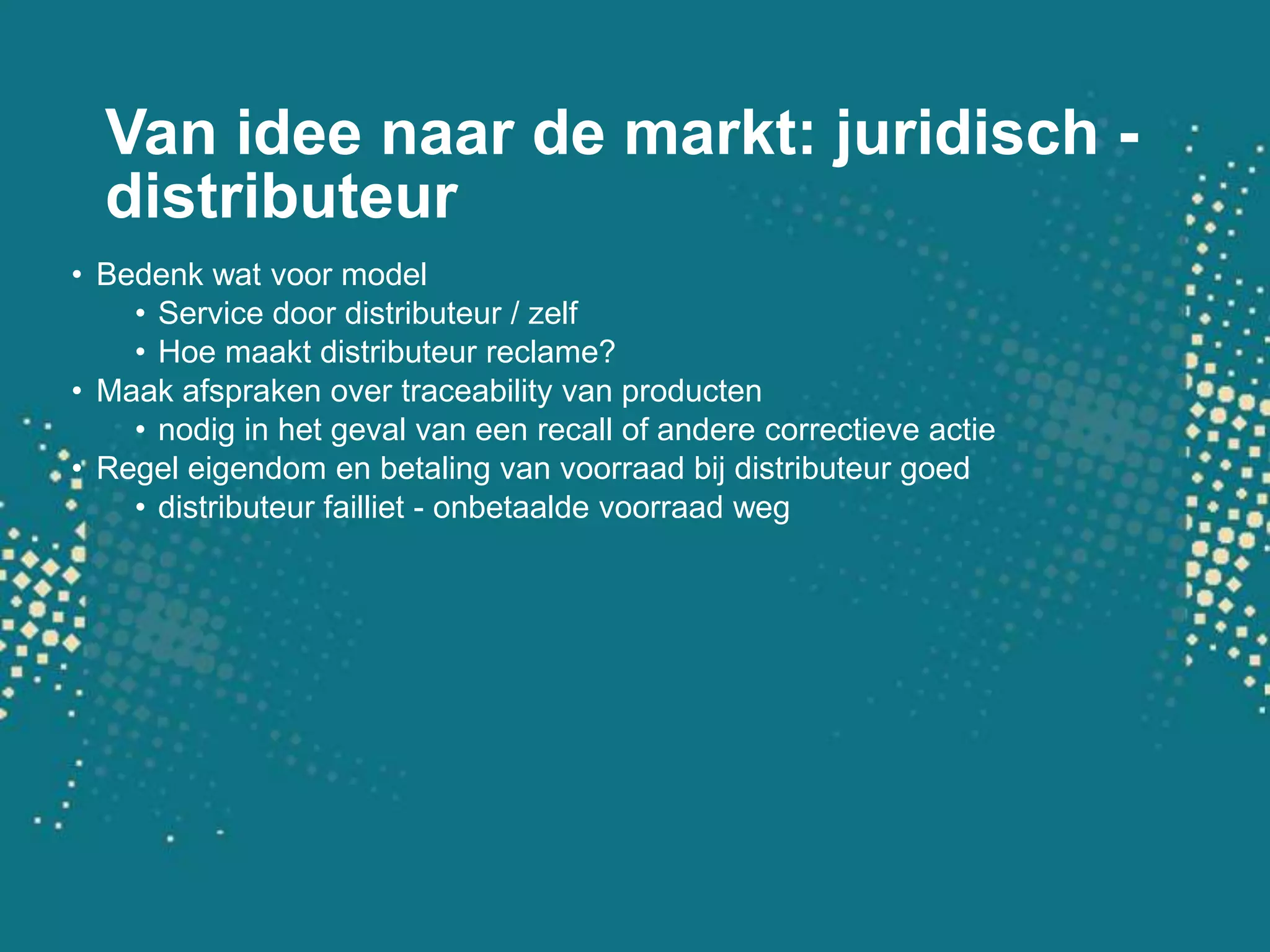 Van idee naar de markt: juridisch - distributeur

• Bedenk wat voor model
  • Service door distributeur / zelf
  • Hoe maakt distributeur reclame?
• Maak afspraken over traceability van producten
  • nodig in het geval van een recall of andere correctieve actie
• Regel eigendom en betaling van voorraad bij distributeur goed
  • distributeur failliet - onbetaalde voorraad weg